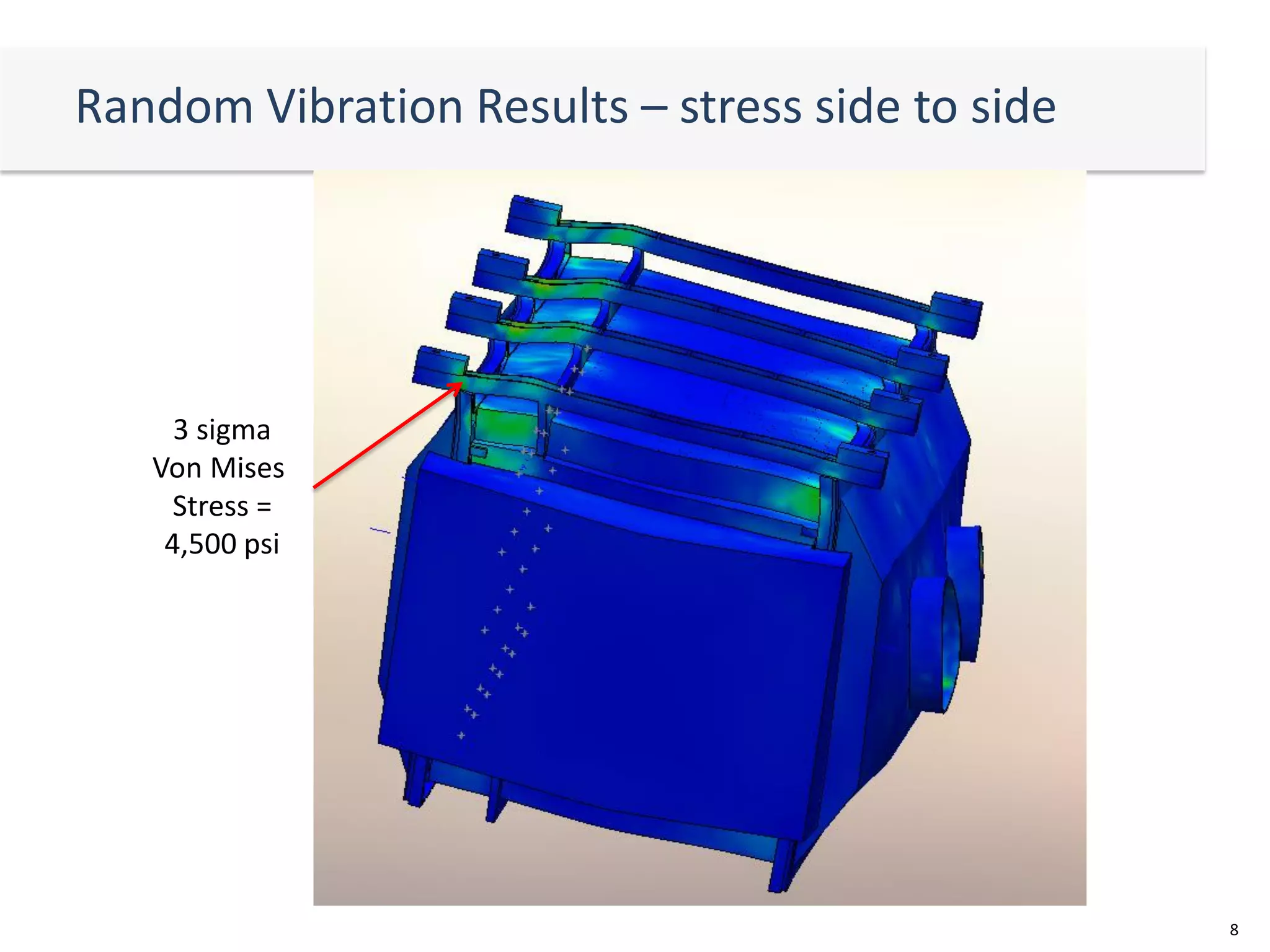 Random Vibration Results – stress side to side

3 sigma
Von Mises
Stress =
4,500 psi

8